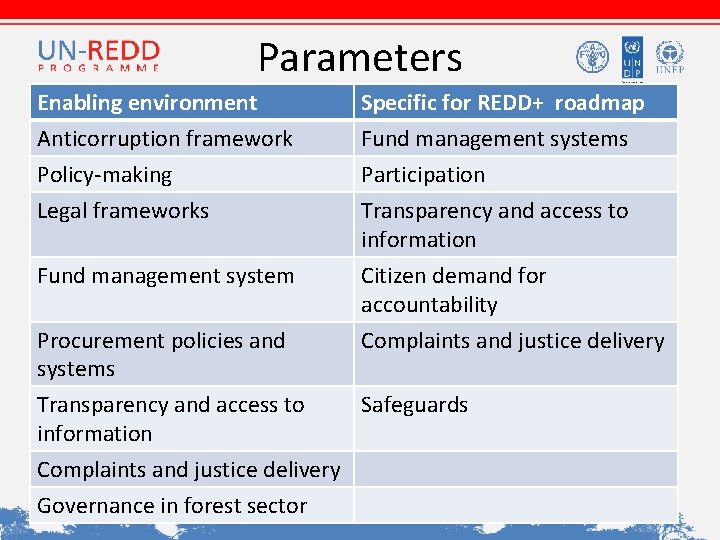 UN-REDD
PROGRAMME

Parameters

UN
DP

UNEP

| Enabling environment | Specific for REDD+ roadmap |
|---|---|
| Anticorruption framework | Fund management systems |
| Policy-making | Participation |
| Legal frameworks | Transparency and access to information |
| Fund management system | Citizen demand for accountability |
| Procurement policies and systems | Complaints and justice delivery |
| Transparency and access to information | Safeguards |
| Complaints and justice delivery | |
| Governance in forest sector | |